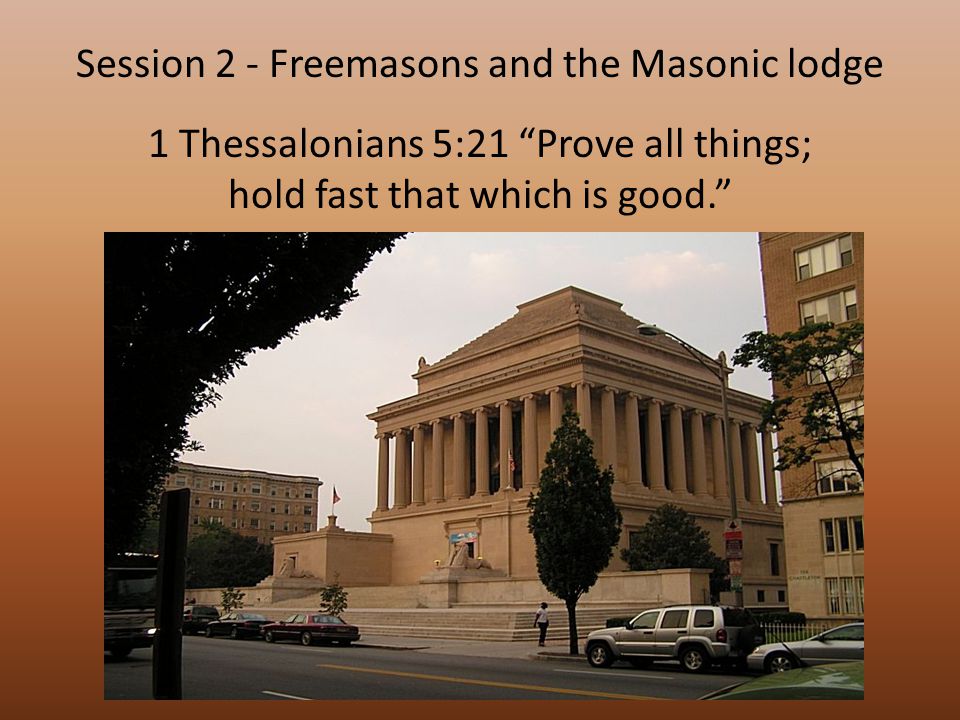 Session 2 - Freemasons and the Masonic lodge

1 Thessalonians 5:21 “Prove all things; hold fast that which is good.”